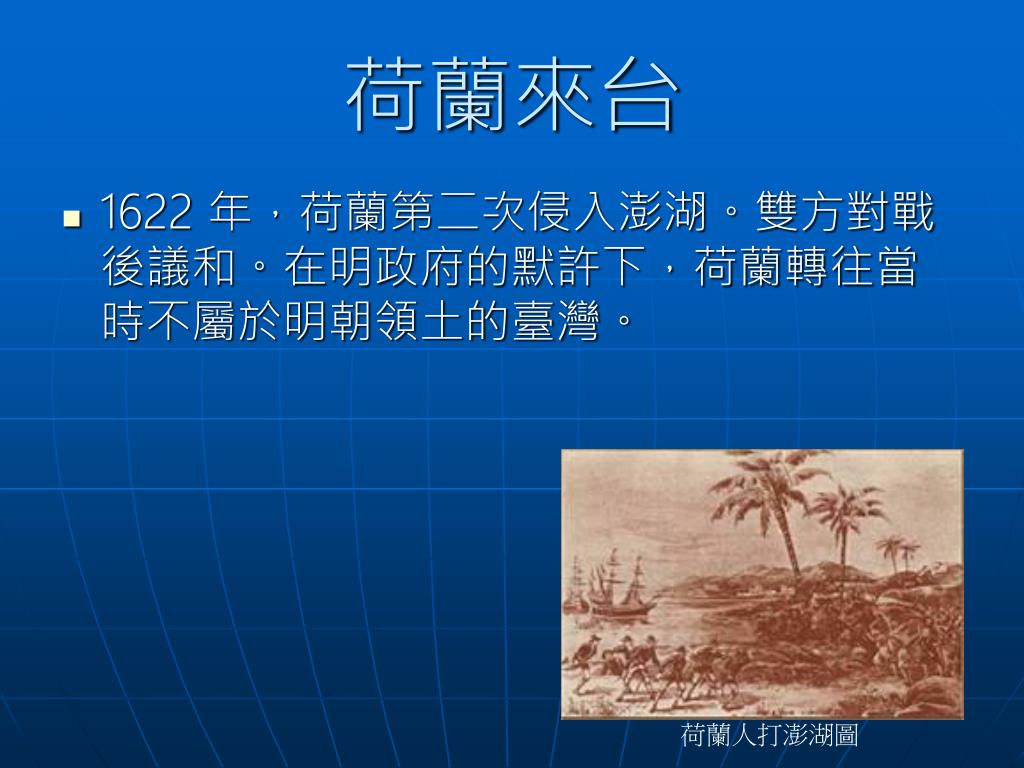 荷蘭來台

■ 1622 年，荷蘭第二次侵入澎湖。雙方對戰後議和。在明政府的默許下，荷蘭轉往當時不屬於明朝領土的臺灣。

荷蘭人打澎湖圖